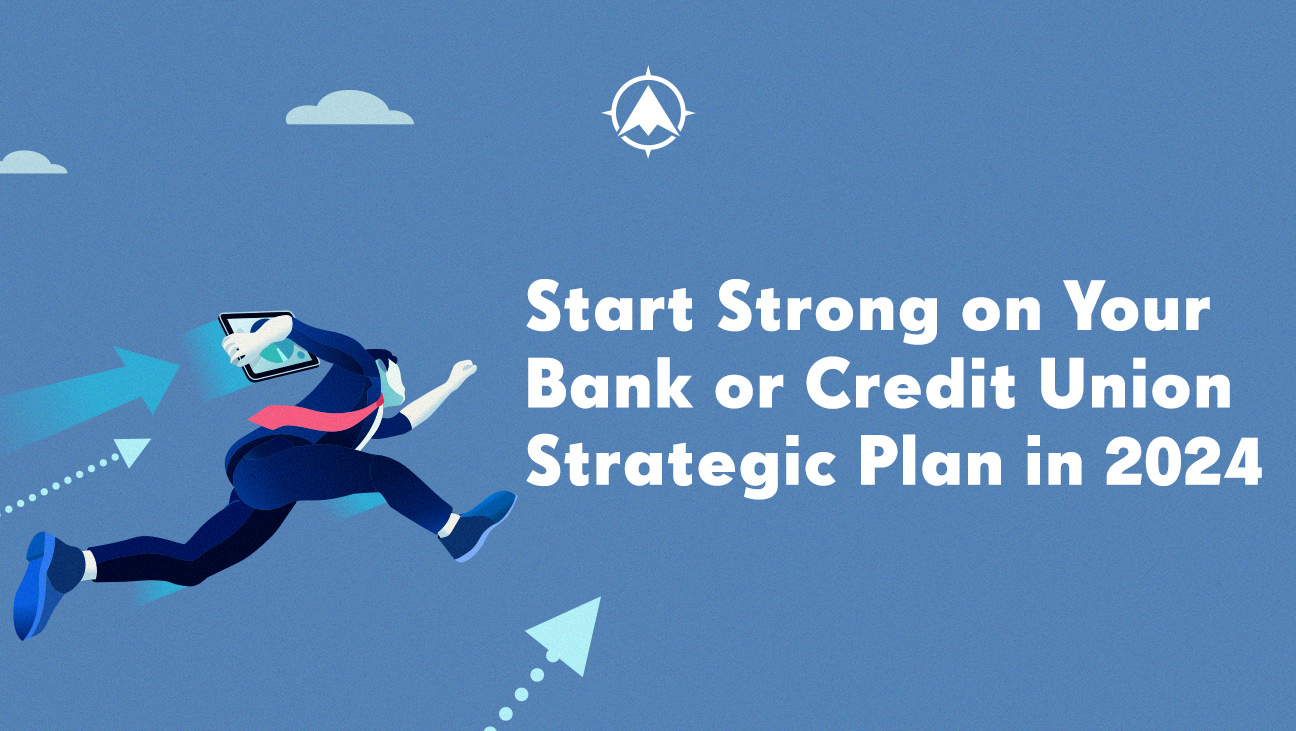 Start Strong on Your Bank or Credit Union Strategic Plan in 2024